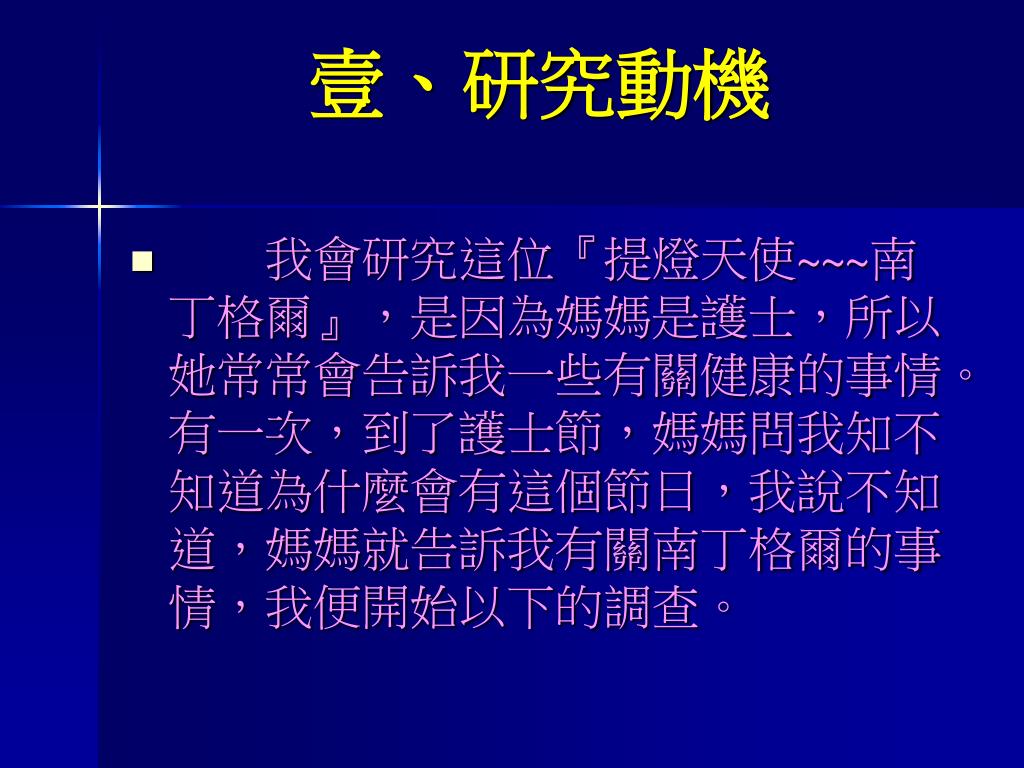 壹、研究動機

我會研究這位『提燈天使~~~南丁格爾』，是因為媽媽是護士，所以她常常會告訴我一些有關健康的事情。有一次，到了護士節，媽媽問我知不知道為什麼會有這個節日，我說不知道，媽媽就告訴我有關南丁格爾的事情，我便開始以下的調查。